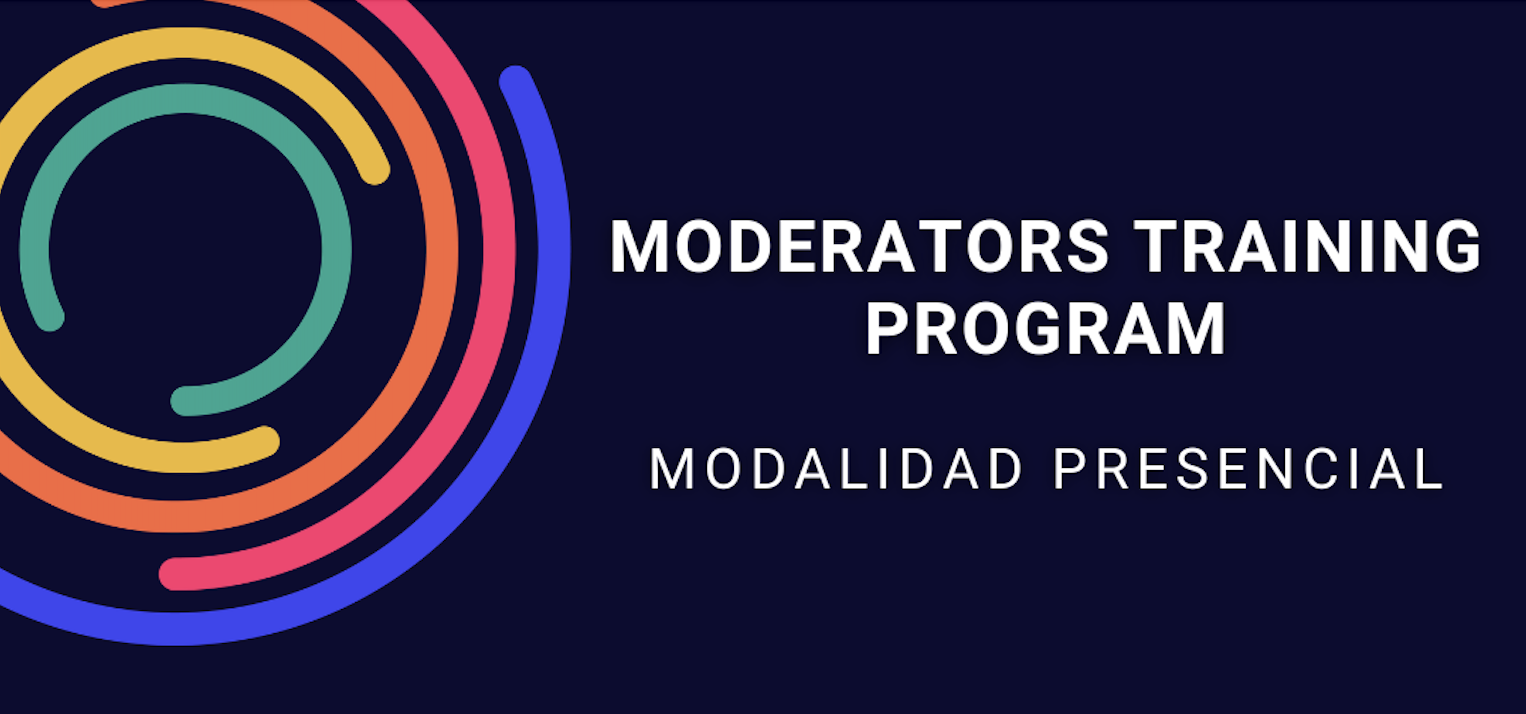 MODERATORS TRAINING PROGRAM

MODALIDAD PRESENCIAL